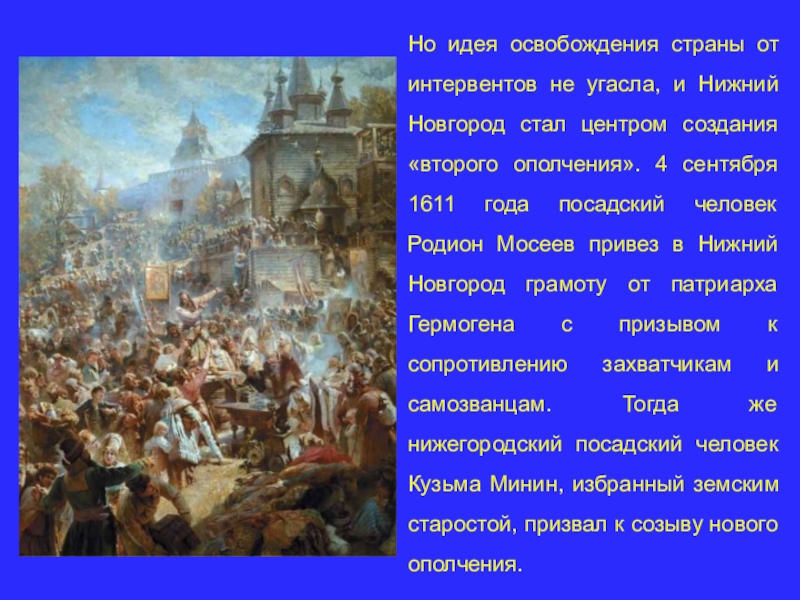 Но идея освобождения страны от интервентов не угасла, и Нижний Новгород стал центром создания «второго ополчения». 4 сентября 1611 года посадский человек Родион Мосеев привез в Нижний Новгород грамоту от патриарха Гермогена с призывом к сопротивлению захватчикам и самозванцам. Тогда же нижегородский посадский человек Кузьма Минин, избранный земским старостой, призвал к созыву нового ополчения.